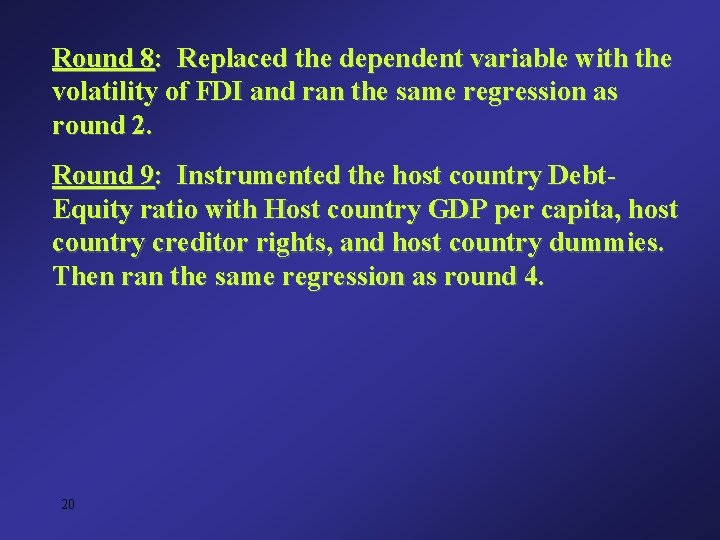 Round 8: Replaced the dependent variable with the volatility of FDI and ran the same regression as round 2.

Round 9: Instrumented the host country Debt-Equity ratio with Host country GDP per capita, host country creditor rights, and host country dummies. Then ran the same regression as round 4.

20